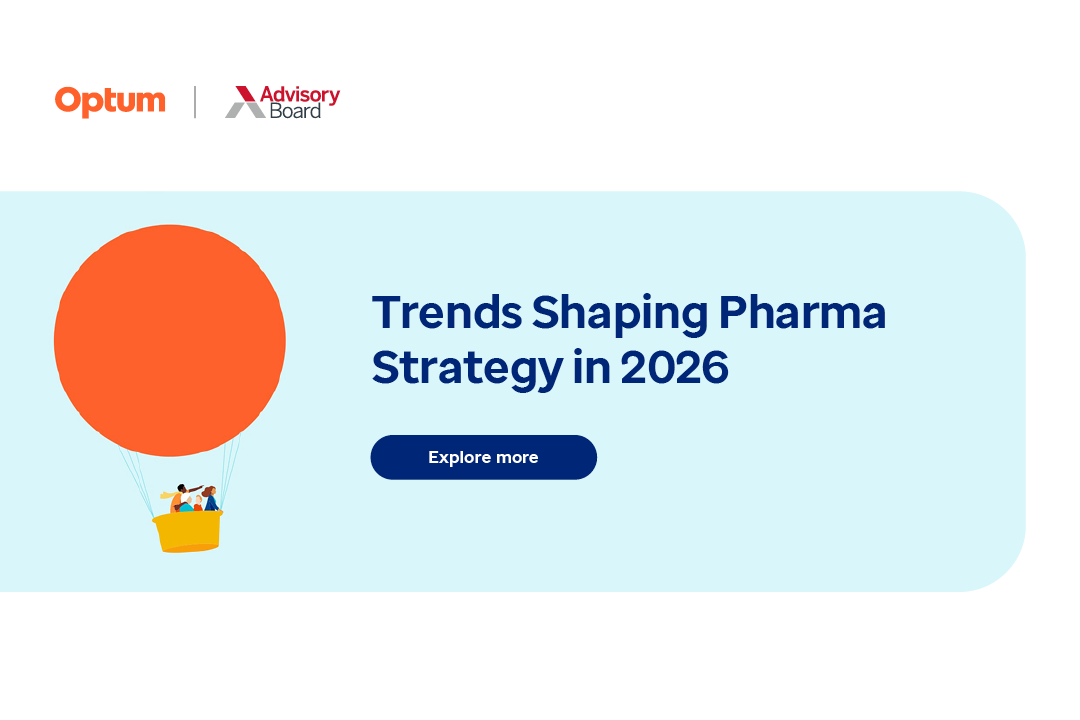 Optum | Advisory Board

Trends Shaping Pharma Strategy in 2026

Explore more